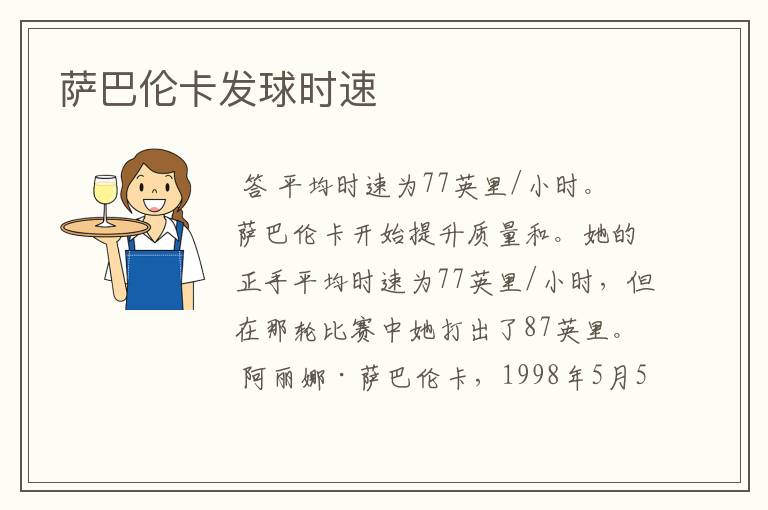 萨巴伦卡发球时速

答 平均时速为77英里/小时。萨巴伦卡开始提升质量和。她的正手平均时速为77英里/小时，但在那轮比赛中她打出了87英里。阿丽娜·萨巴伦卡，1998年5月5